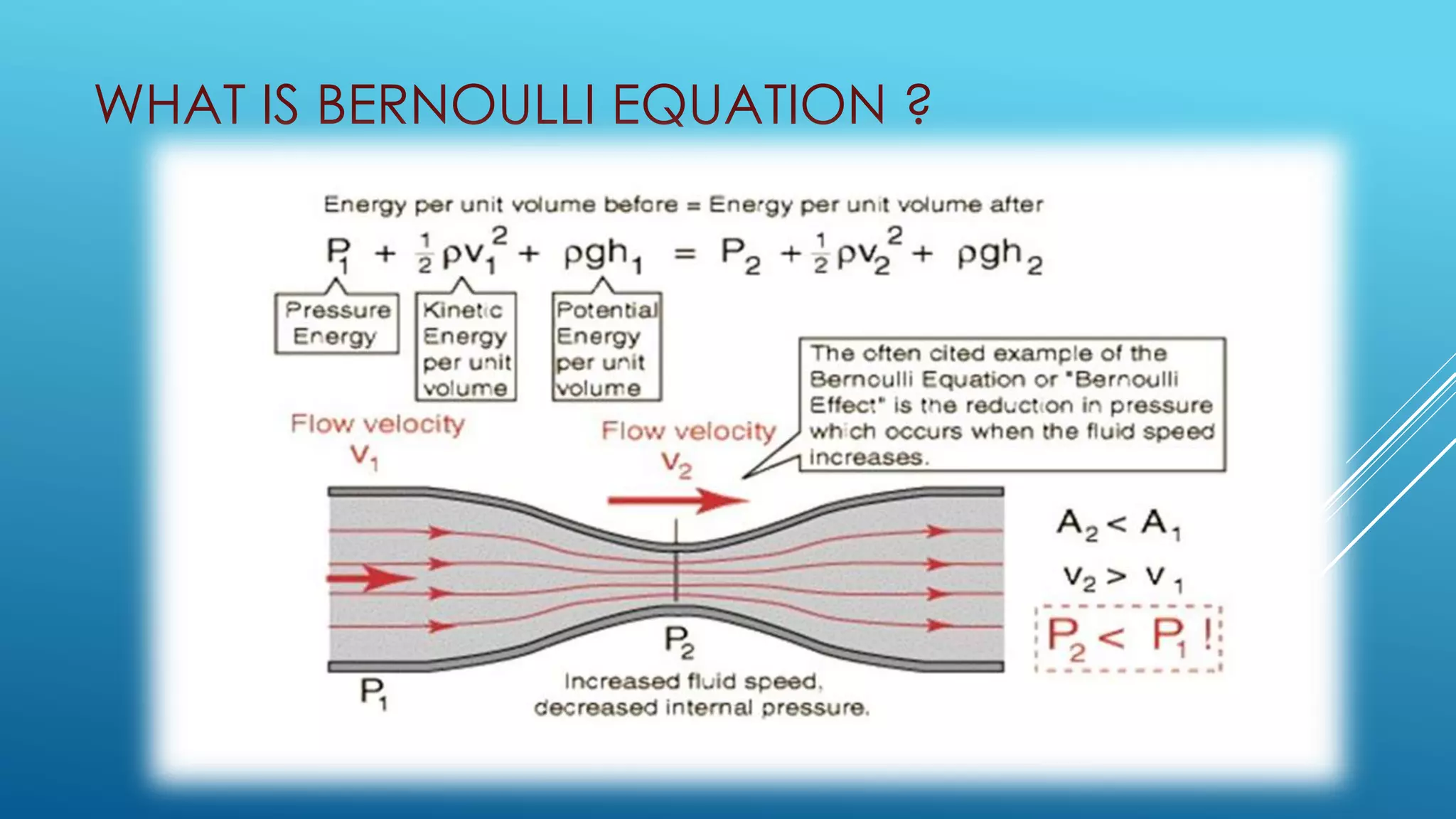 WHAT IS BERNOULLI EQUATION ?

Energy per unit volume before = Energy per unit volume after

$P_1 + \frac{1}{2}\rho v_1^2 + \rho g h_1 = P_2 + \frac{1}{2}\rho v_2^2 + \rho g h_2$

Pressure Energy

Kinetic Energy per unit volume

Potential Energy per unit volume

The often cited example of the Bernoulli Equation or "Bernoulli Effect" is the reduction in pressure which occurs when the fluid speed increases.

Flow velocity $v_1$

Flow velocity $v_2$

$A_2 < A_1$

$v_2 > v_1$

$P_2 < P_1$ !

$P_2$

$P_1$

Increased fluid speed, decreased internal pressure.